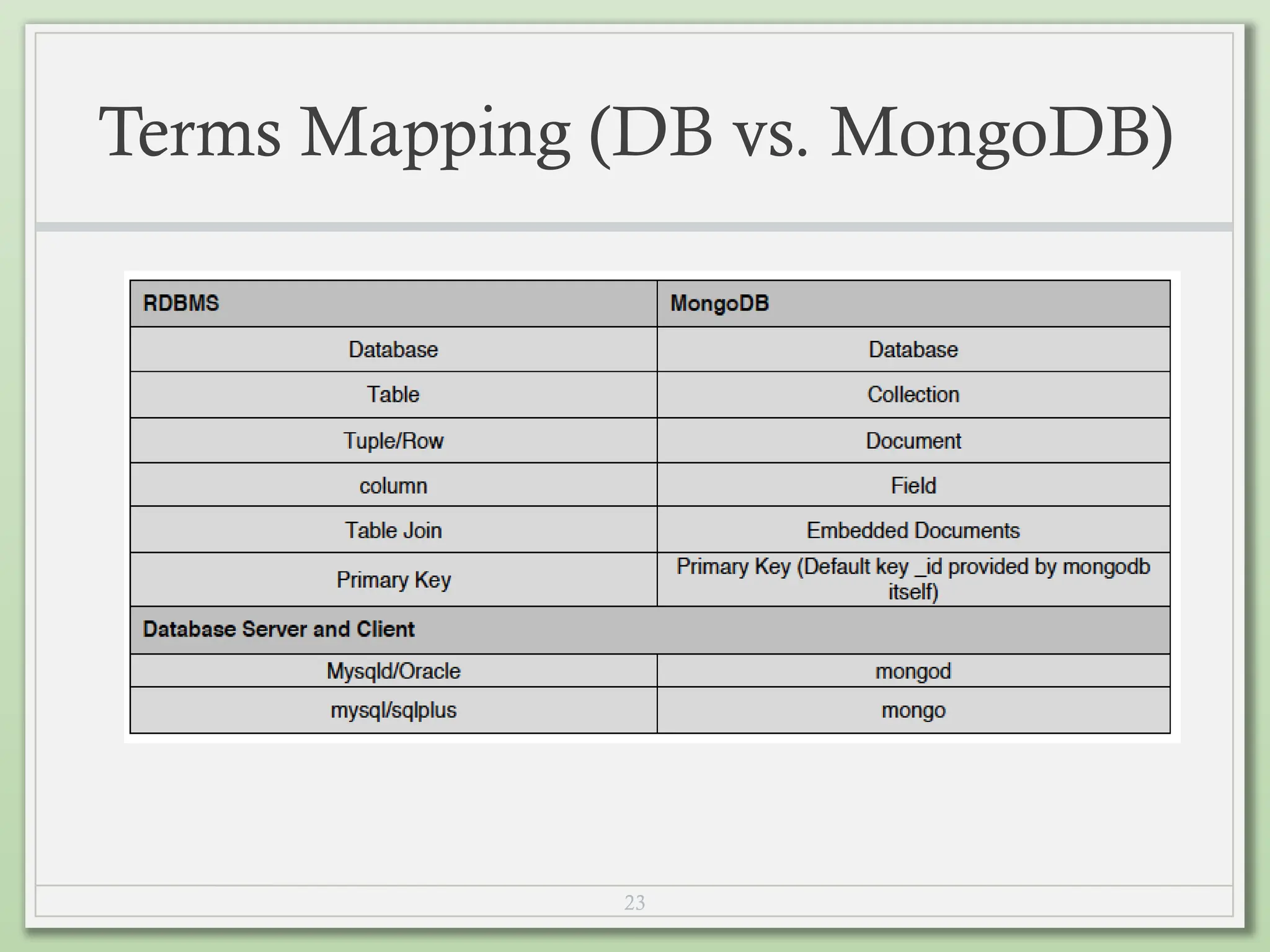 Terms Mapping (DB vs. MongoDB)

| RDBMS | MongoDB |
|---|---|
| Database | Database |
| Table | Collection |
| Tuple/Row | Document |
| column | Field |
| Table Join | Embedded Documents |
| Primary Key | Primary Key (Default key _id provided by mongodb itself) |
| Database Server and Client | |
| Mysqld/Oracle | mongod |
| mysql/sqlplus | mongo |

23